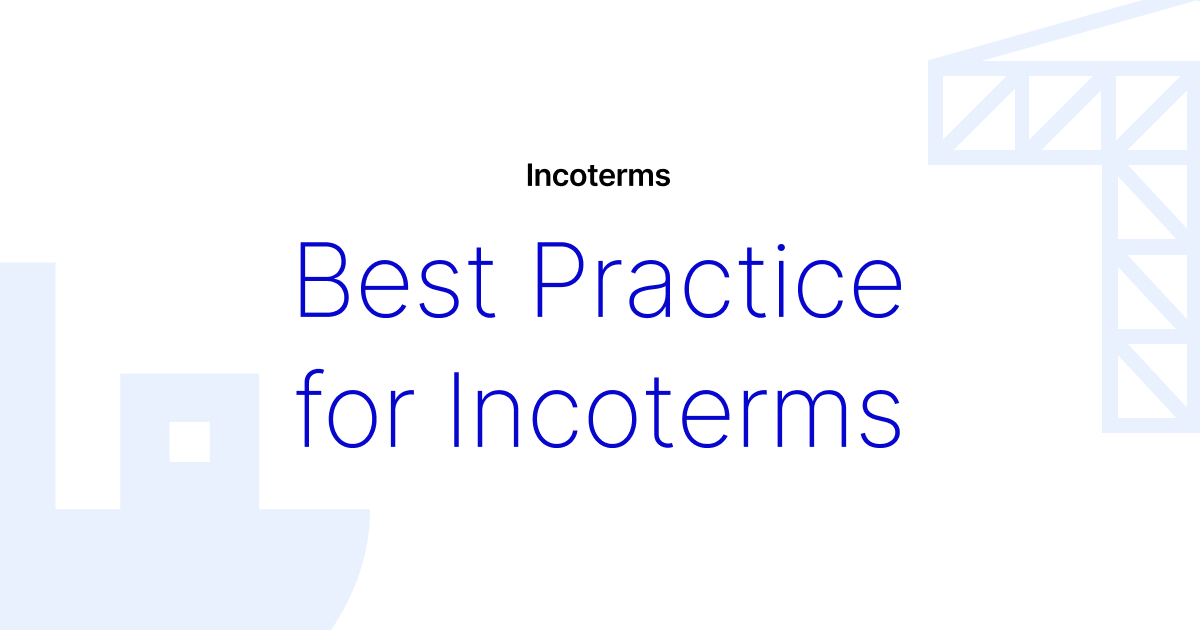 Incoterms

Best Practice for Incoterms